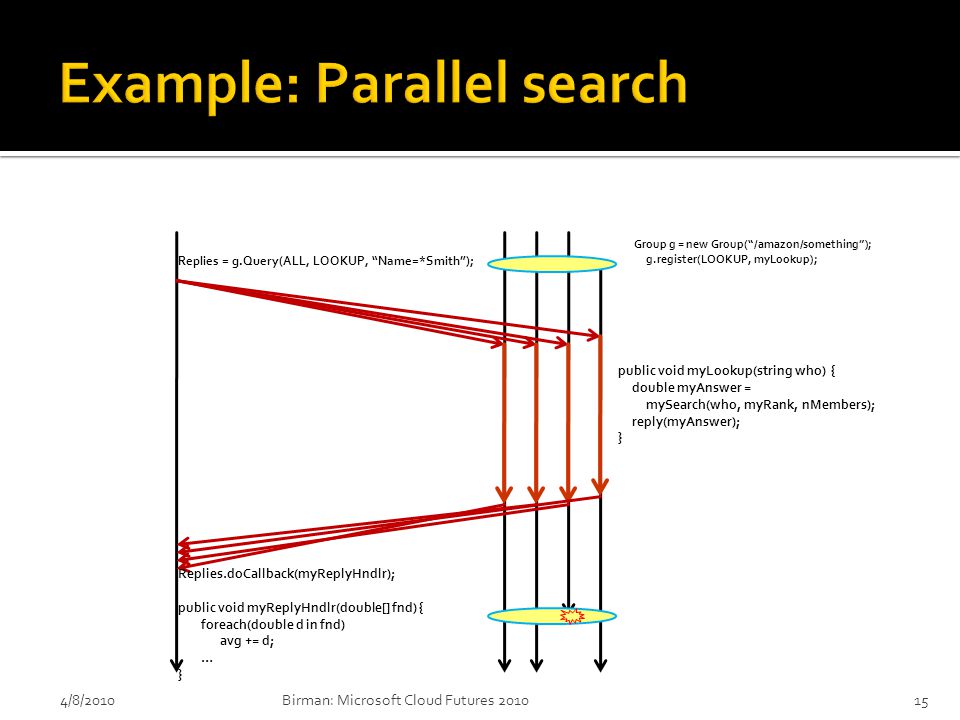 Example: Parallel search

Replies = g.Query(ALL, LOOKUP, “Name=*Smith”);

Group g = new Group(“/amazon/something”);
g.register(LOOKUP, myLookup);

public void myLookup(string who) {
double myAnswer =
mySearch(who, myRank, nMembers);
reply(myAnswer);
}

Replies.doCallback(myReplyHndlr);

public void myReplyHndlr(double[] fnd) {
foreach(double d in fnd)
avg += d;
…
}

4/8/2010

Birman: Microsoft Cloud Futures 2010

15